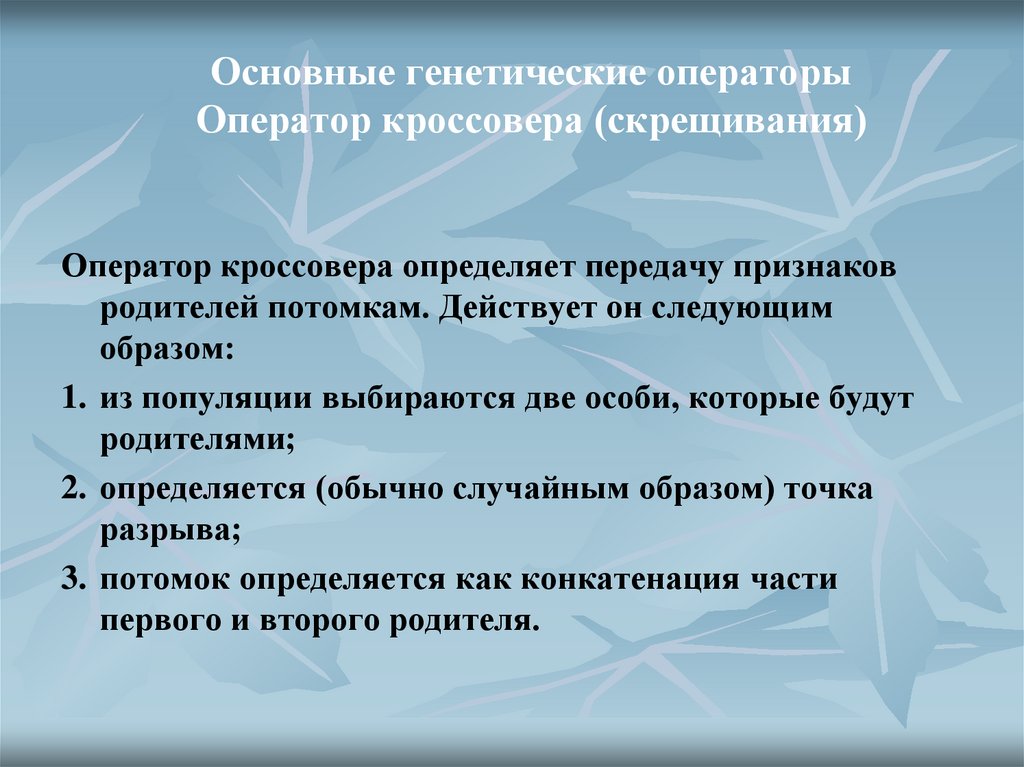 Основные генетические операторы
Оператор кроссовера (скрещивания)

Оператор кроссовера определяет передачу признаков родителей потомкам. Действует он следующим образом:

1. из популяции выбираются две особи, которые будут родителями;
2. определяется (обычно случайным образом) точка разрыва;
3. потомок определяется как конкатенация части первого и второго родителя.